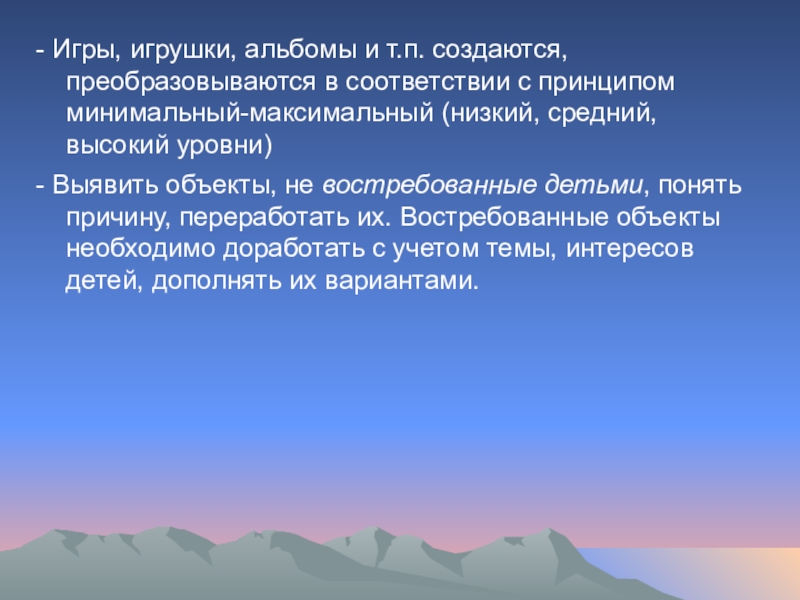 - Игры, игрушки, альбомы и т.п. создаются, преобразовываются в соответствии с принципом минимальный-максимальный (низкий, средний, высокий уровни)

- Выявить объекты, не востребованные детьми, понять причину, переработать их. Востребованные объекты необходимо доработать с учетом темы, интересов детей, дополнять их вариантами.